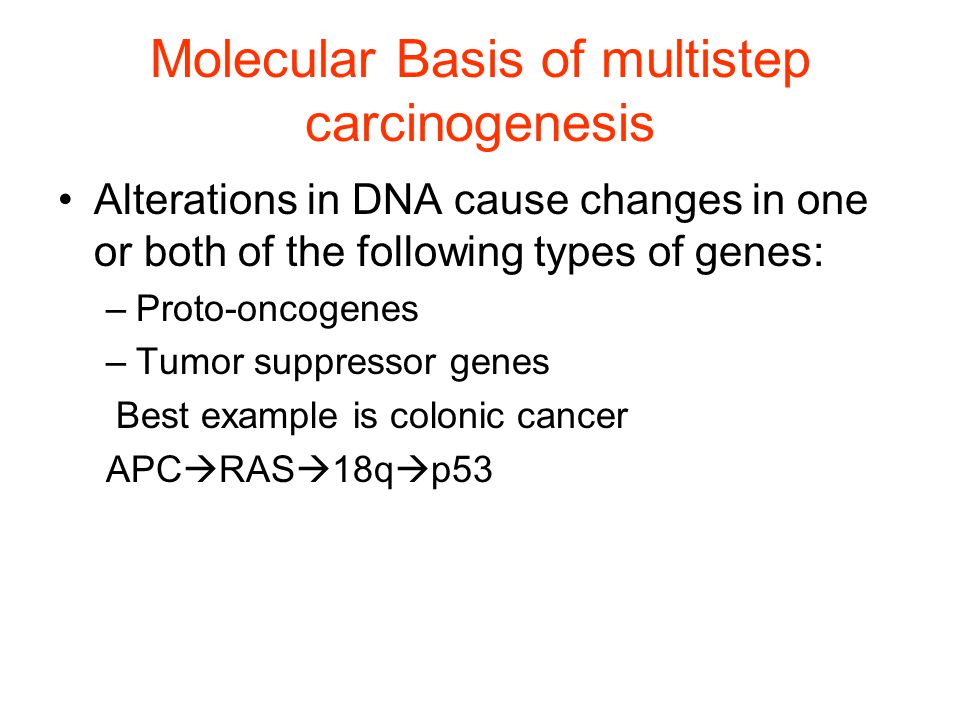 Molecular Basis of multistep carcinogenesis

• Alterations in DNA cause changes in one or both of the following types of genes:
– Proto-oncogenes
– Tumor suppressor genes
Best example is colonic cancer
APC→RAS→18q→p53